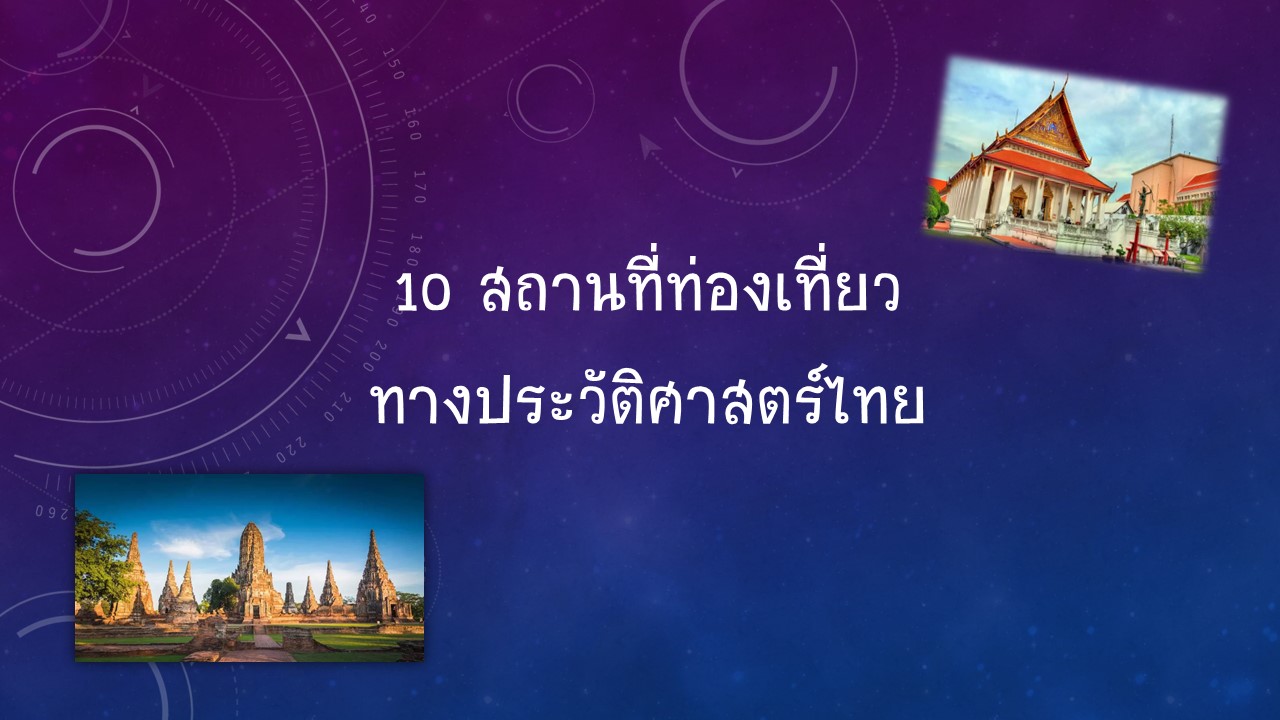 10 สถานที่ท่องเที่ยว
ทางประวัติศาสตร์ไทย